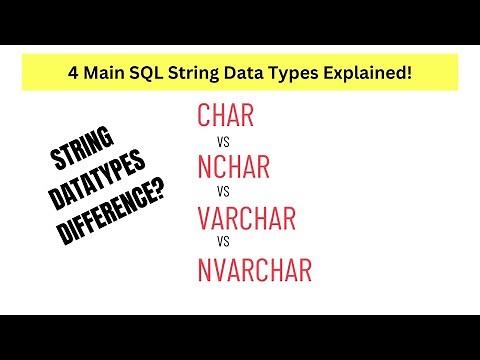 4 Main SQL String Data Types Explained!

STRING DATATYPES DIFFERENCE?

CHAR
VS
NCHAR
VS
VARCHAR
VS
NVARCHAR